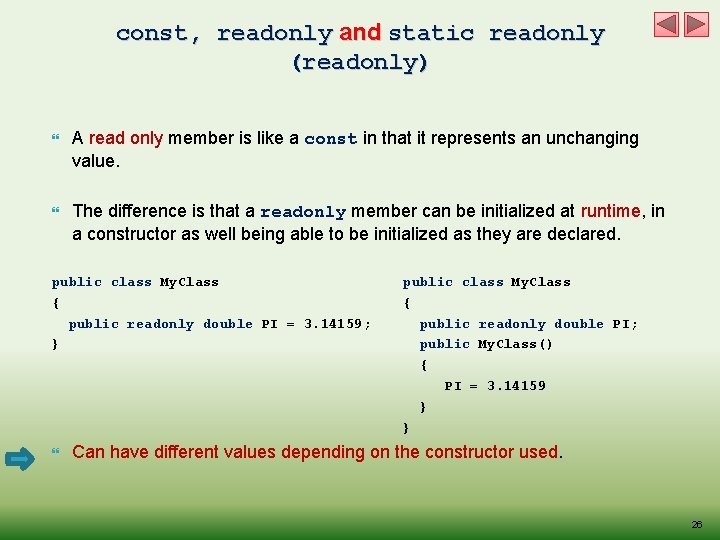 const, readonly and static readonly (readonly)

A read only member is like a const in that it represents an unchanging value.

The difference is that a readonly member can be initialized at runtime, in a constructor as well being able to be initialized as they are declared.

public class MyClass
{
  public readonly double PI = 3.14159;
}

public class MyClass
{
  public readonly double PI;
  public MyClass()
  {
    PI = 3.14159
  }
}

Can have different values depending on the constructor used.

26